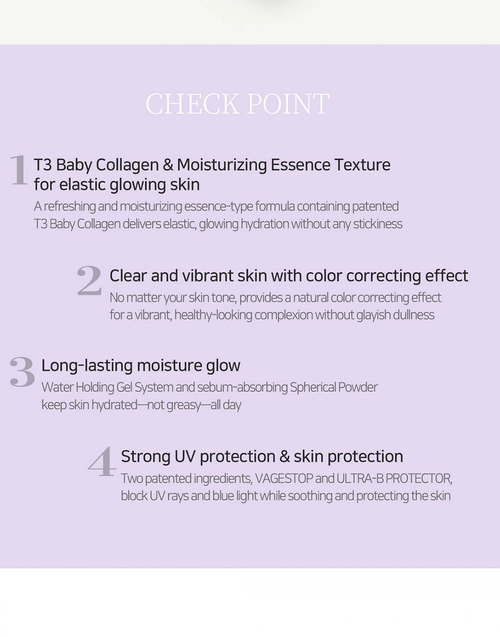 CHECK POINT

1 T3 Baby Collagen & Moisturizing Essence Texture for elastic glowing skin
A refreshing and moisturizing essence-type formula containing patented T3 Baby Collagen delivers elastic, glowing hydration without any stickiness

2 Clear and vibrant skin with color correcting effect
No matter your skin tone, provides a natural color correcting effect for a vibrant, healthy-looking complexion without glayish dullness

3 Long-lasting moisture glow
Water Holding Gel System and sebum-absorbing Spherical Powder keep skin hydrated—not greasy—all day

4 Strong UV protection & skin protection
Two patented ingredients, VAGESTOP and ULTRA-B PROTECTOR, block UV rays and blue light while soothing and protecting the skin